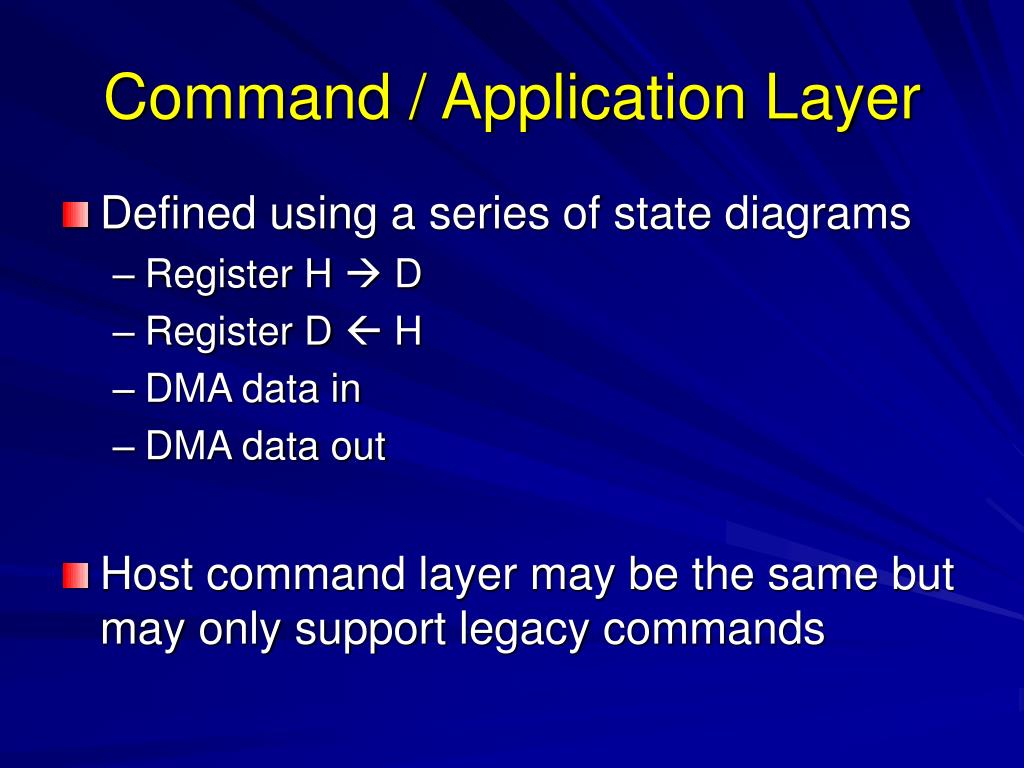 Command / Application Layer

Defined using a series of state diagrams
– Register H → D
– Register D ← H
– DMA data in
– DMA data out

Host command layer may be the same but may only support legacy commands